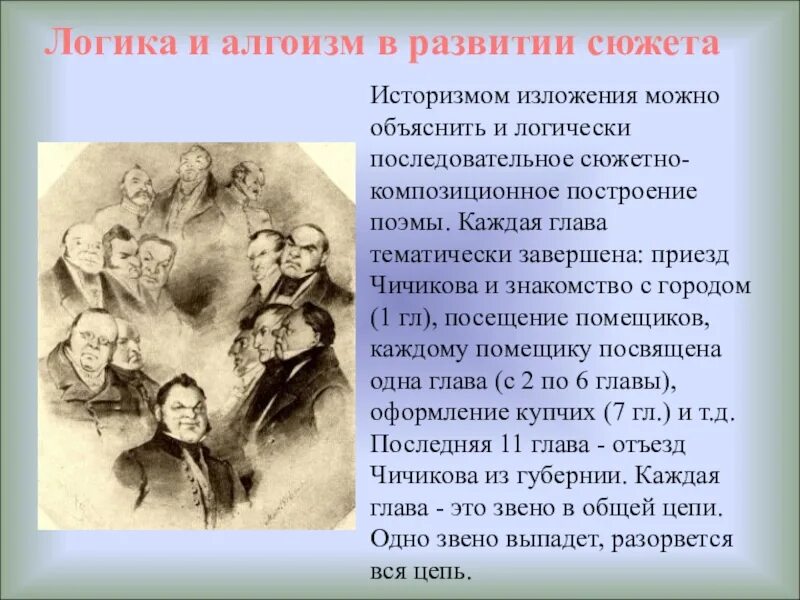 Логика и алгоизм в развитии сюжета

Историзмом изложения можно объяснить и логически последовательное сюжетно-композиционное построение поэмы. Каждая глава тематически завершена: приезд Чичикова и знакомство с городом (1 гл), посещение помещиков, каждому помещику посвящена одна глава (с 2 по 6 главы), оформление купчих (7 гл.) и т.д. Последняя 11 глава - отъезд Чичикова из губернии. Каждая глава - это звено в общей цепи. Одно звено выпадет, разорвется вся цепь.